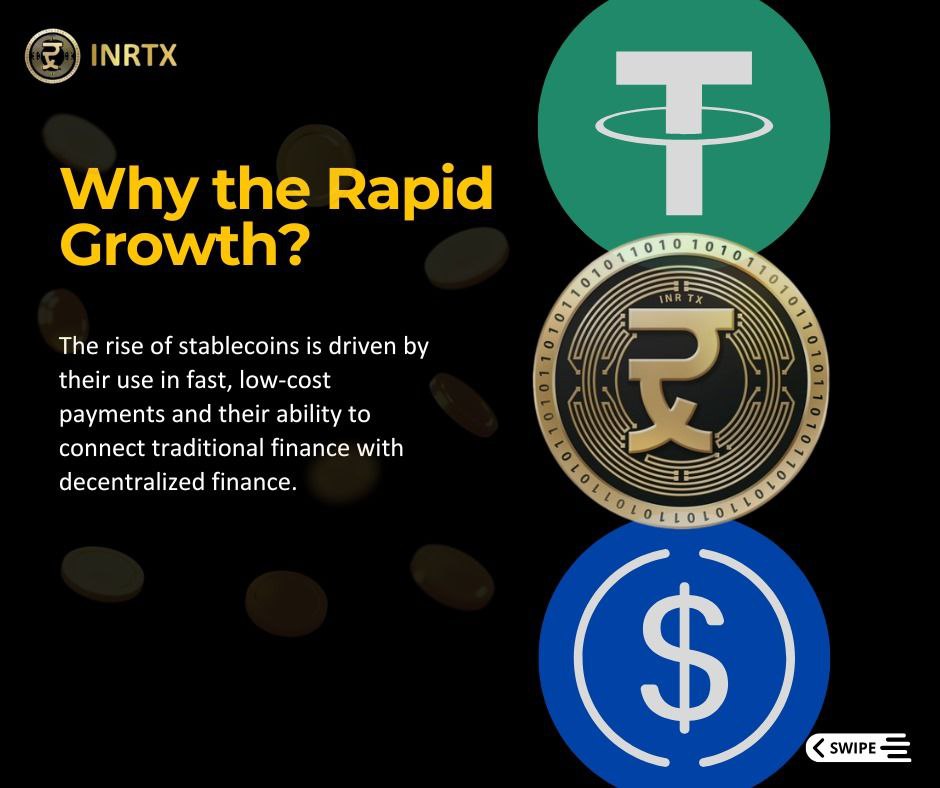 INRTX

Why the Rapid Growth?

The rise of stablecoins is driven by their use in fast, low-cost payments and their ability to connect traditional finance with decentralized finance.

INR TX

SWIPE